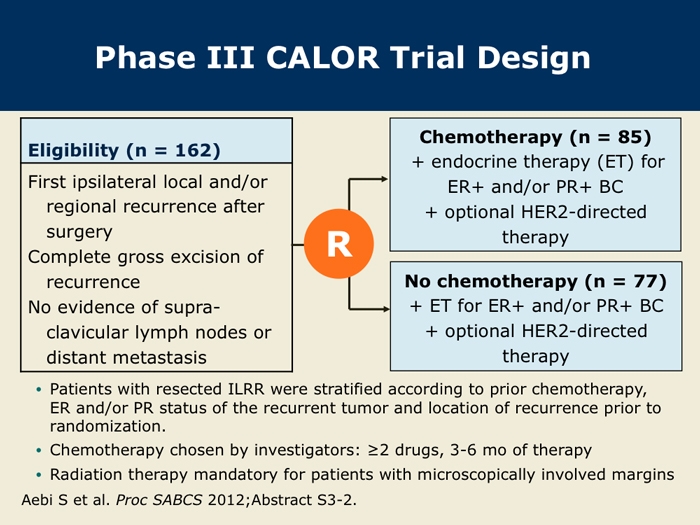 Phase III CALOR Trial Design

Eligibility (n = 162)

First ipsilateral local and/or regional recurrence after surgery

Complete gross excision of recurrence

No evidence of supraclavicular lymph nodes or distant metastasis

R

Chemotherapy (n = 85)
+ endocrine therapy (ET) for ER+ and/or PR+ BC
+ optional HER2-directed therapy

No chemotherapy (n = 77)
+ ET for ER+ and/or PR+ BC
+ optional HER2-directed therapy

• Patients with resected ILRR were stratified according to prior chemotherapy, ER and/or PR status of the recurrent tumor and location of recurrence prior to randomization.
• Chemotherapy chosen by investigators: ≥2 drugs, 3-6 mo of therapy
• Radiation therapy mandatory for patients with microscopically involved margins

Aebi S et al. Proc SABCS 2012;Abstract S3-2.